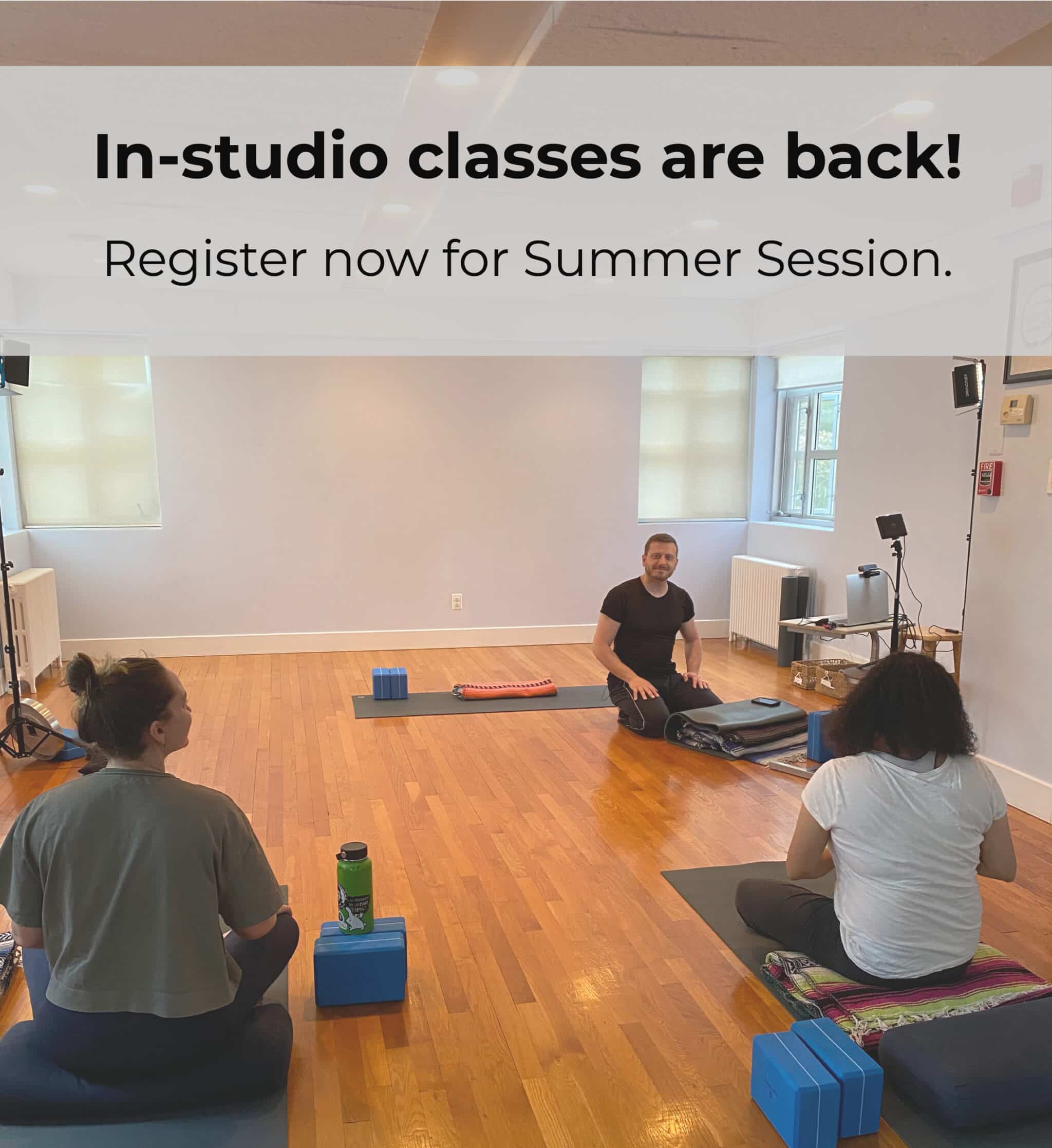 In-studio classes are back!

Register now for Summer Session.

FIRE